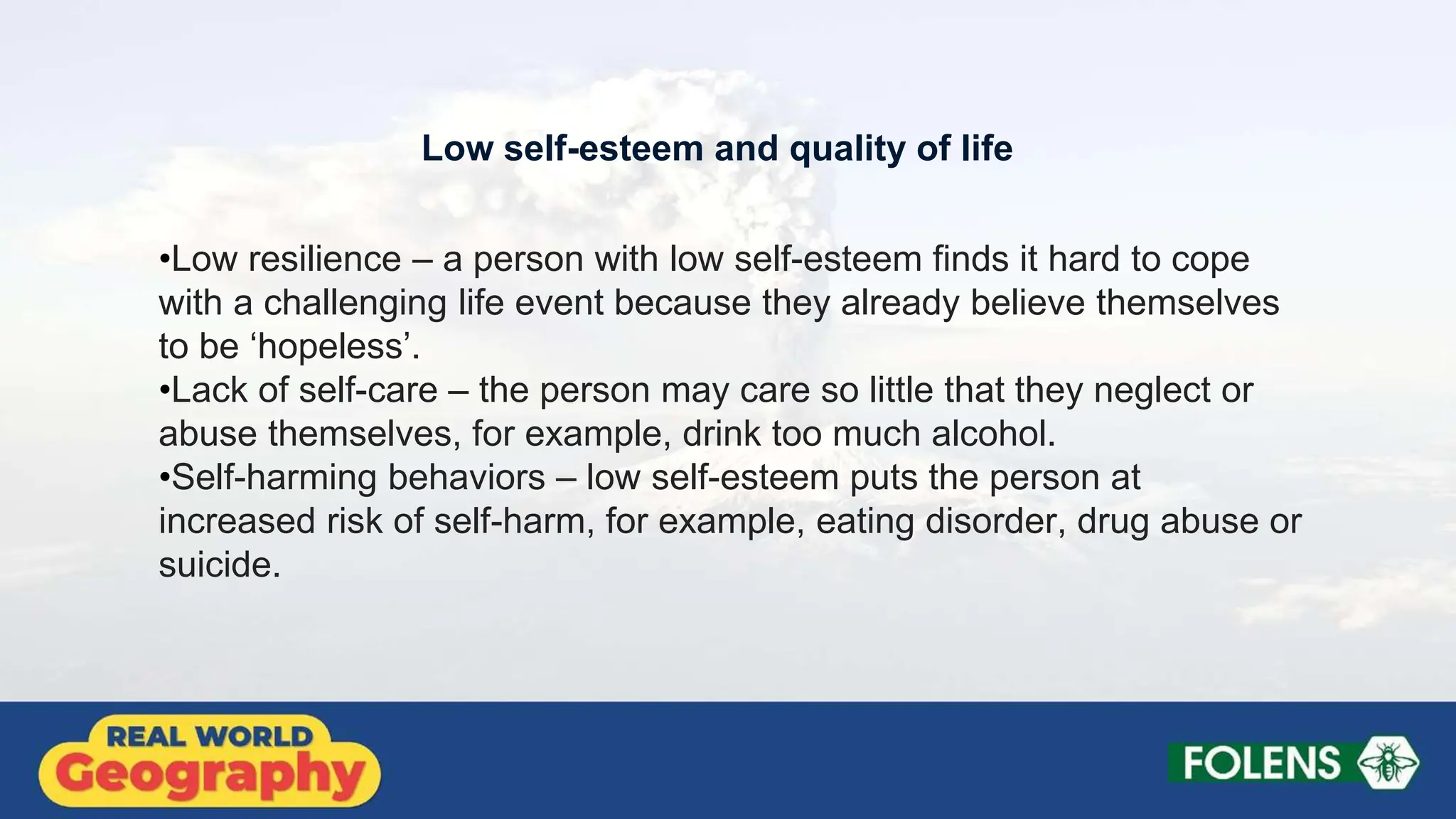 Low self-esteem and quality of life

•Low resilience – a person with low self-esteem finds it hard to cope with a challenging life event because they already believe themselves to be ‘hopeless’.
•Lack of self-care – the person may care so little that they neglect or abuse themselves, for example, drink too much alcohol.
•Self-harming behaviors – low self-esteem puts the person at increased risk of self-harm, for example, eating disorder, drug abuse or suicide.

REAL WORLD Geography

FOLENS